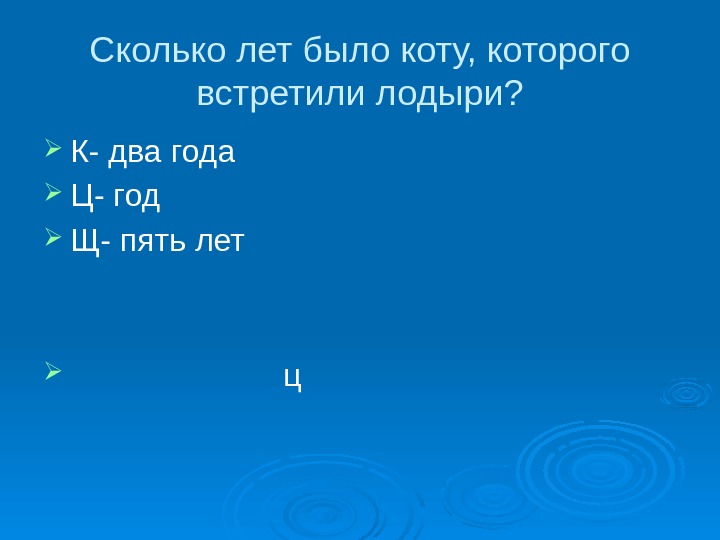 Сколько лет было коту, которого встретили лодыри?

К- два года

Ц- год

Щ- пять лет

ц